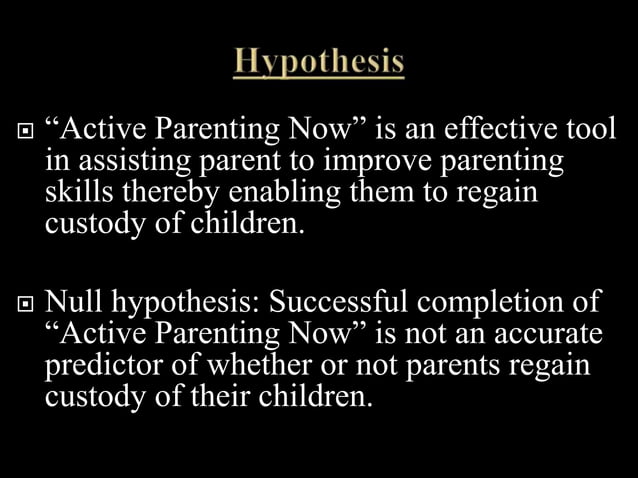 Hypothesis

“Active Parenting Now” is an effective tool in assisting parent to improve parenting skills thereby enabling them to regain custody of children.

Null hypothesis: Successful completion of “Active Parenting Now” is not an accurate predictor of whether or not parents regain custody of their children.